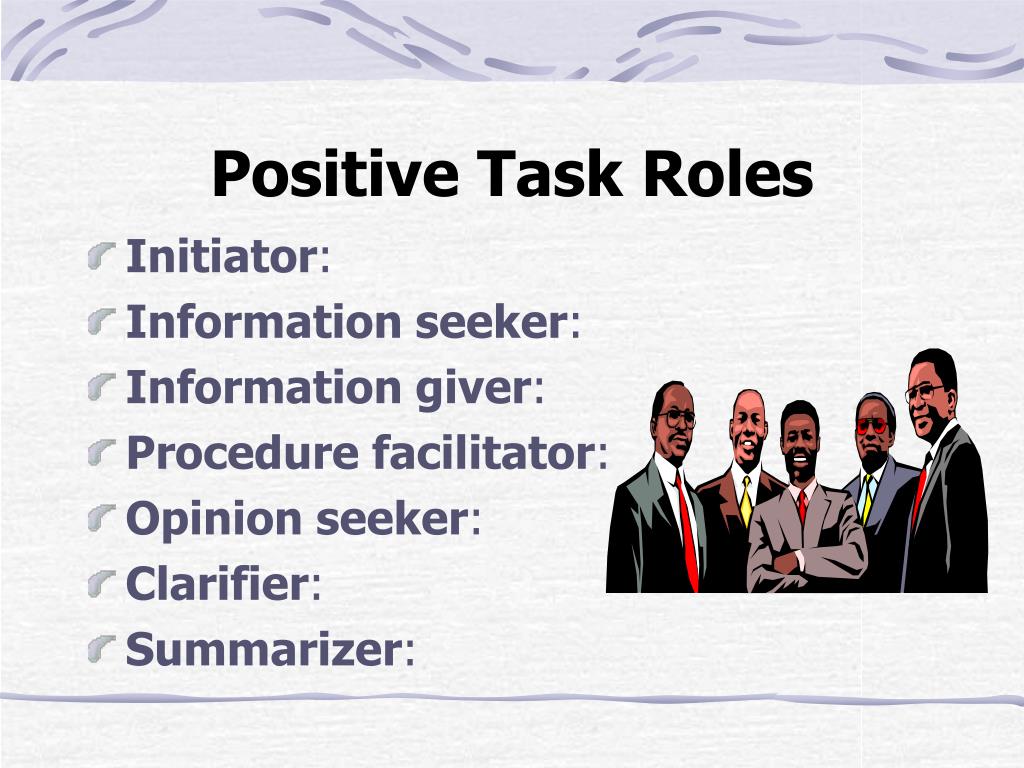 Positive Task Roles

Initiator:
Information seeker:
Information giver:
Procedure facilitator:
Opinion seeker:
Clarifier:
Summarizer: